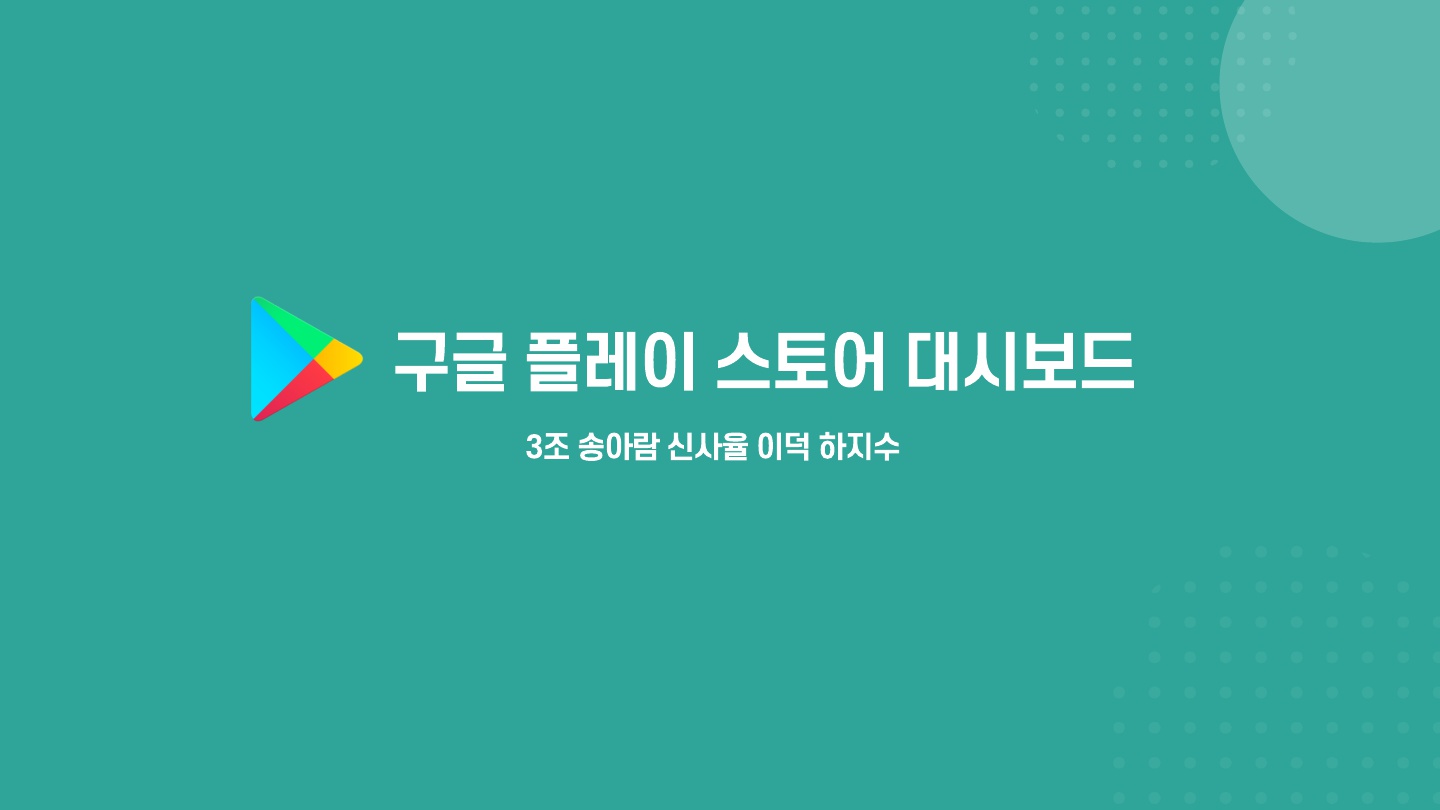 구글 플레이 스토어 대시보드

3조 송아람 신사율 이덕 하지수